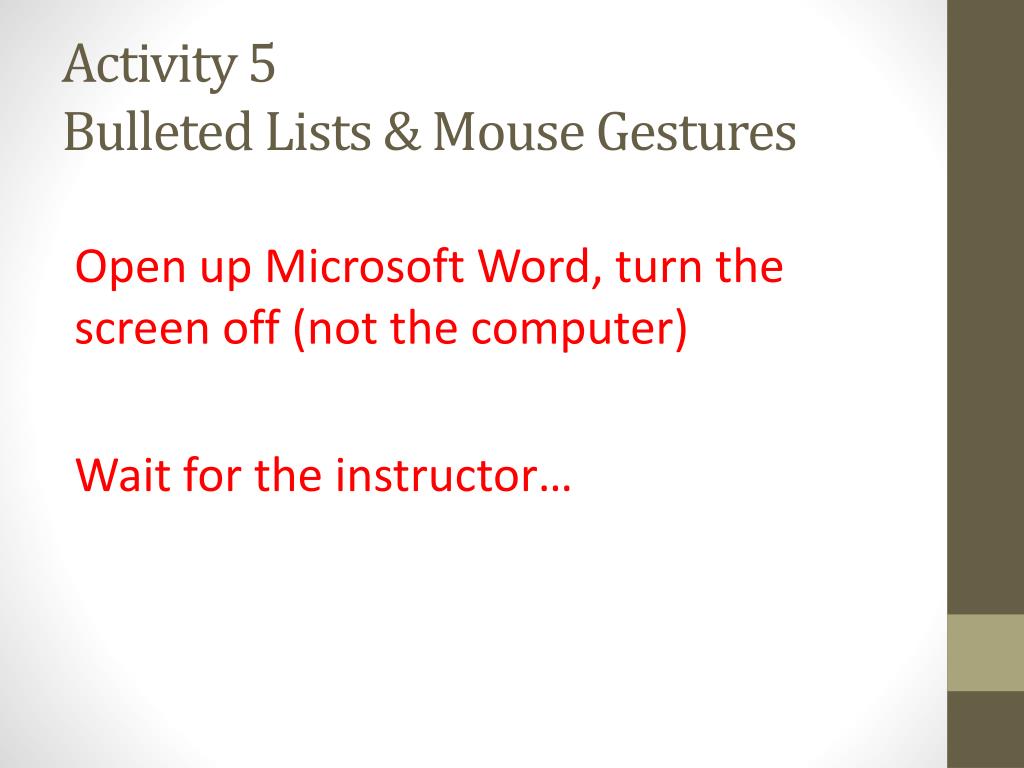 Activity 5
Bulleted Lists & Mouse Gestures

Open up Microsoft Word, turn the screen off (not the computer)

Wait for the instructor…